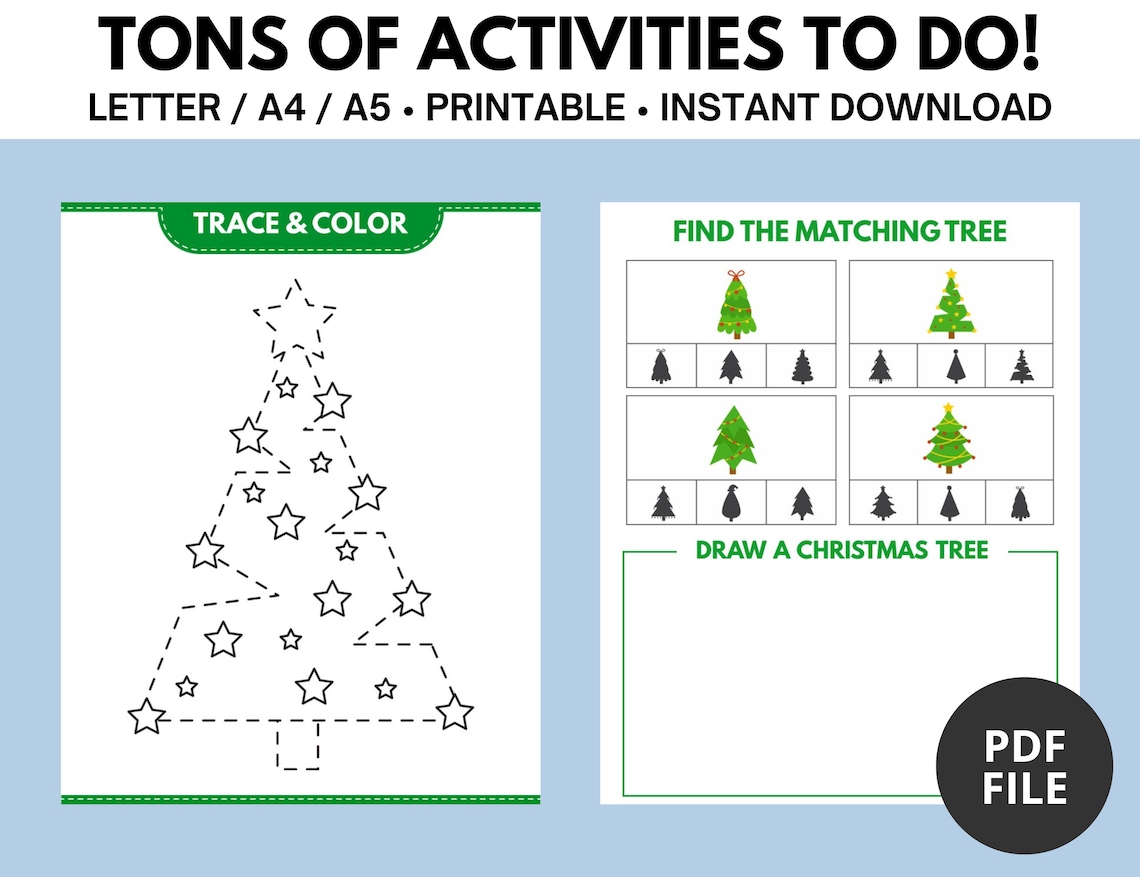 TONS OF ACTIVITIES TO DO!
LETTER / A4 / A5 • PRINTABLE • INSTANT DOWNLOAD

TRACE & COLOR

FIND THE MATCHING TREE

DRAW A CHRISTMAS TREE

PDF FILE